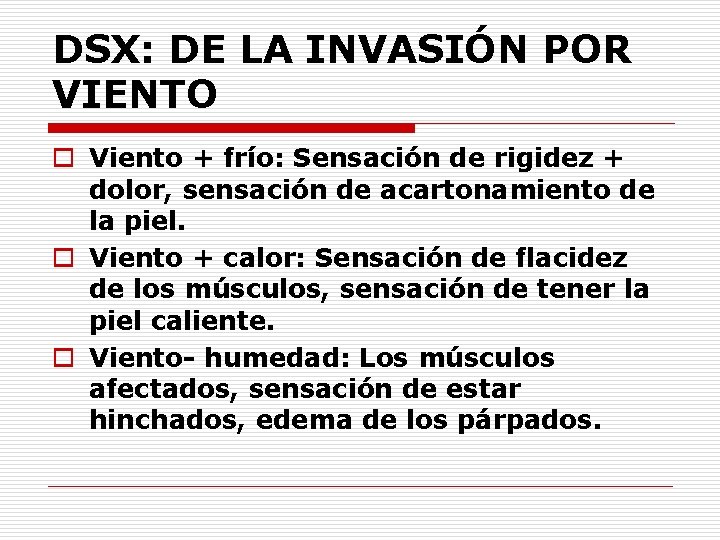 DSX: DE LA INVASIÓN POR VIENTO

Viento + frío: Sensación de rigidez + dolor, sensación de acartonamiento de la piel.

Viento + calor: Sensación de flacidez de los músculos, sensación de tener la piel caliente.

Viento- humedad: Los músculos afectados, sensación de estar hinchados, edema de los párpados.